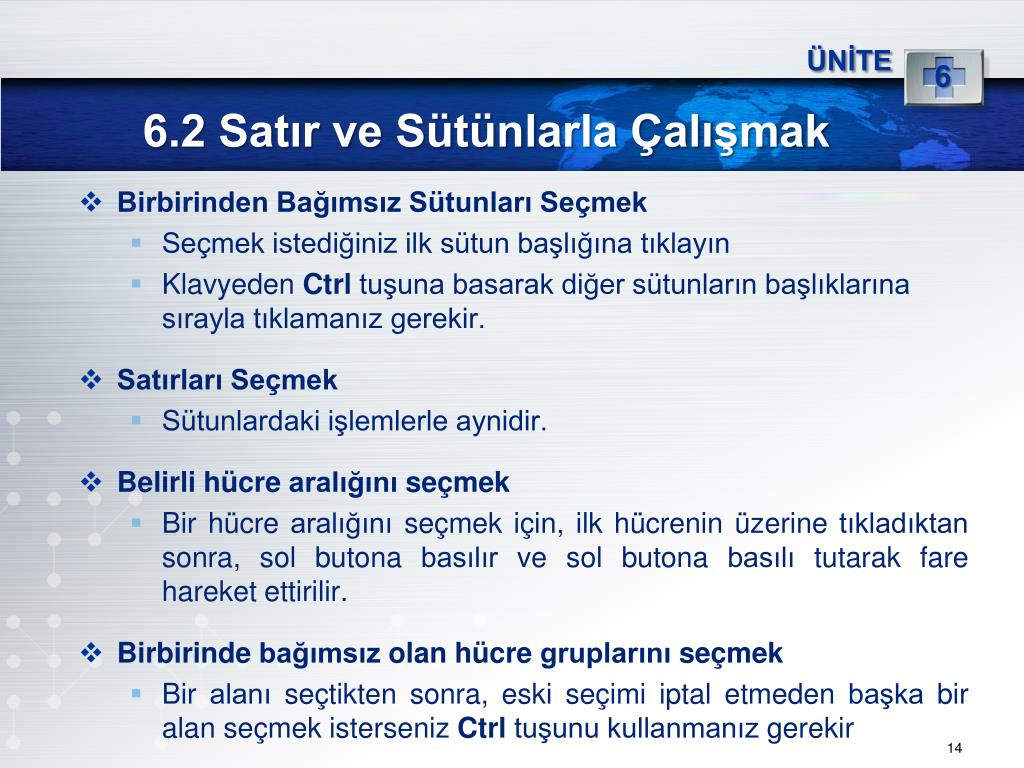 ÜNİTE 6

6.2 Satır ve Sütünlarla Çalışmak

❖ Birbirinden Bağımsız Sütunları Seçmek
▪ Seçmek istediğiniz ilk sütun başlığına tıklayın
▪ Klavyeden Ctrl tuşuna basarak diğer sütunların başlıklarına sırayla tıklamanız gerekir.

❖ Satırları Seçmek
▪ Sütunlardaki işlemlerle aynidir.

❖ Belirli hücre aralığını seçmek
▪ Bir hücre aralığını seçmek için, ilk hücrenin üzerine tıkladıktan sonra, sol butona basılır ve sol butona basılı tutarak fare hareket ettirilir.

❖ Birbirinde bağımsız olan hücre gruplarını seçmek
▪ Bir alanı seçtikten sonra, eski seçimi iptal etmeden başka bir alan seçmek isterseniz Ctrl tuşunu kullanmanız gerekir

14